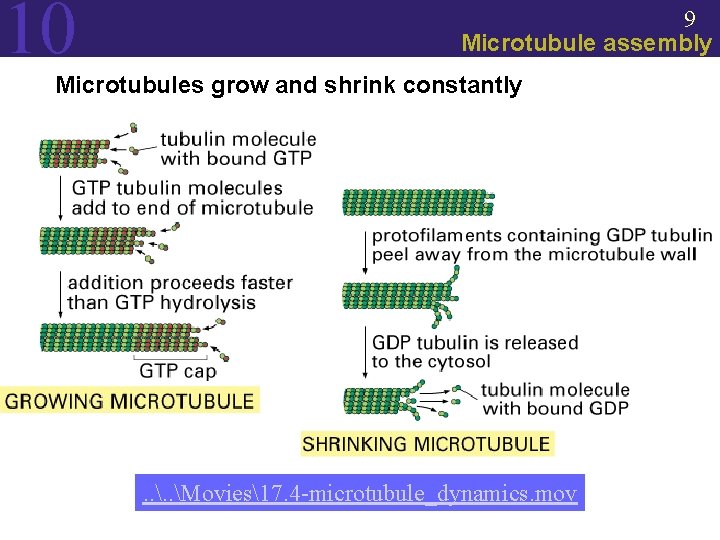 10

9

Microtubule assembly

Microtubules grow and shrink constantly

tubulin molecule with bound GTP

GTP tubulin molecules add to end of microtubule

addition proceeds faster than GTP hydrolysis

GTP cap

GROWING MICROTUBULE

protofilaments containing GDP tubulin peel away from the microtubule wall

GDP tubulin is released to the cytosol

tubulin molecule with bound GDP

SHRINKING MICROTUBULE

..\..\Movies\17.4-microtubule_dynamics.mov